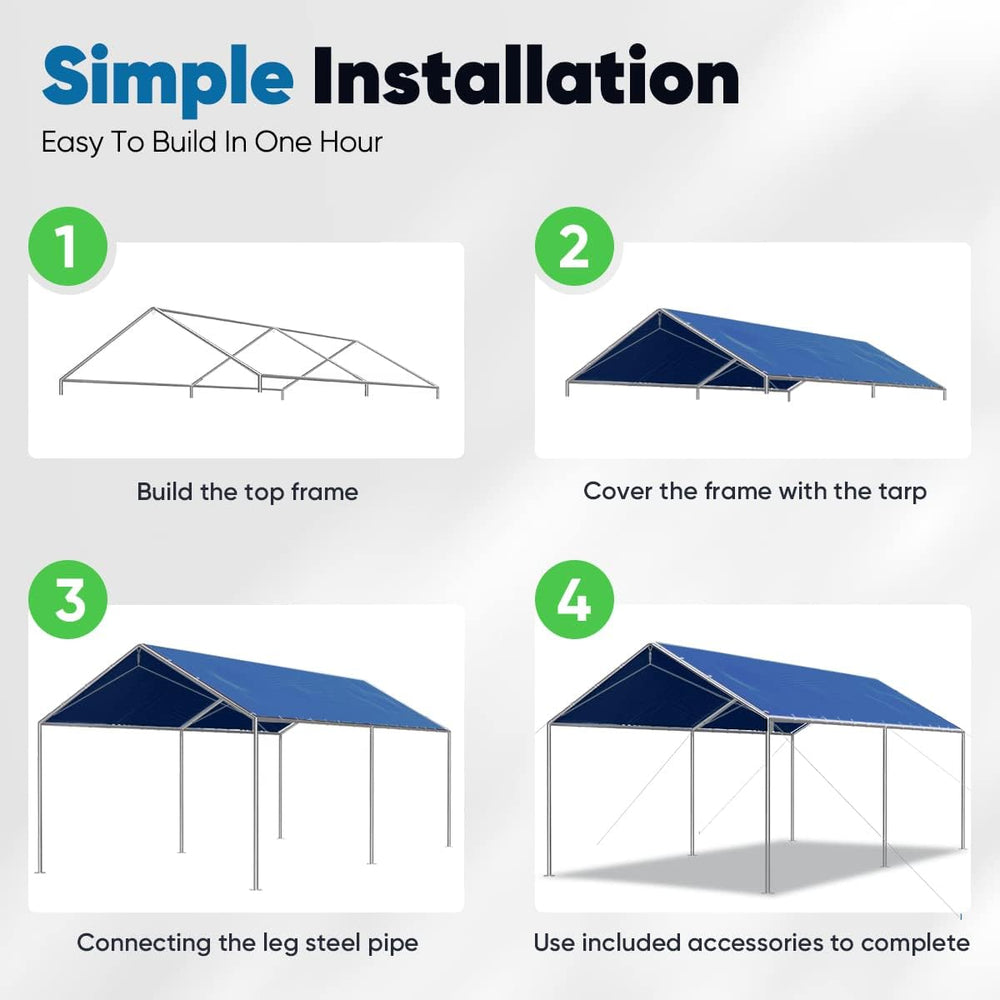 Simple Installation
Easy To Build In One Hour

1

Build the top frame

2

Cover the frame with the tarp

3

Connecting the leg steel pipe

4

Use included accessories to complete